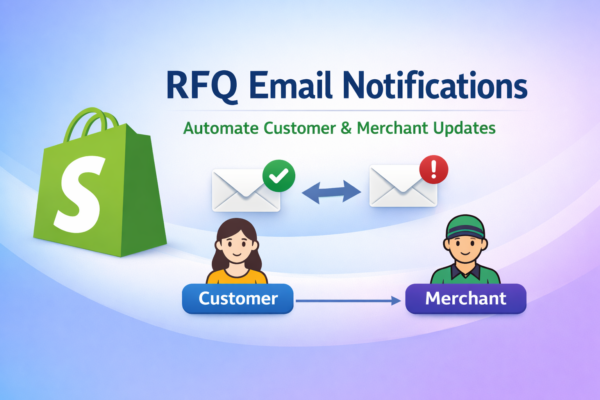 RFQ Email Notifications

Automate Customer & Merchant Updates

S

Customer

Merchant